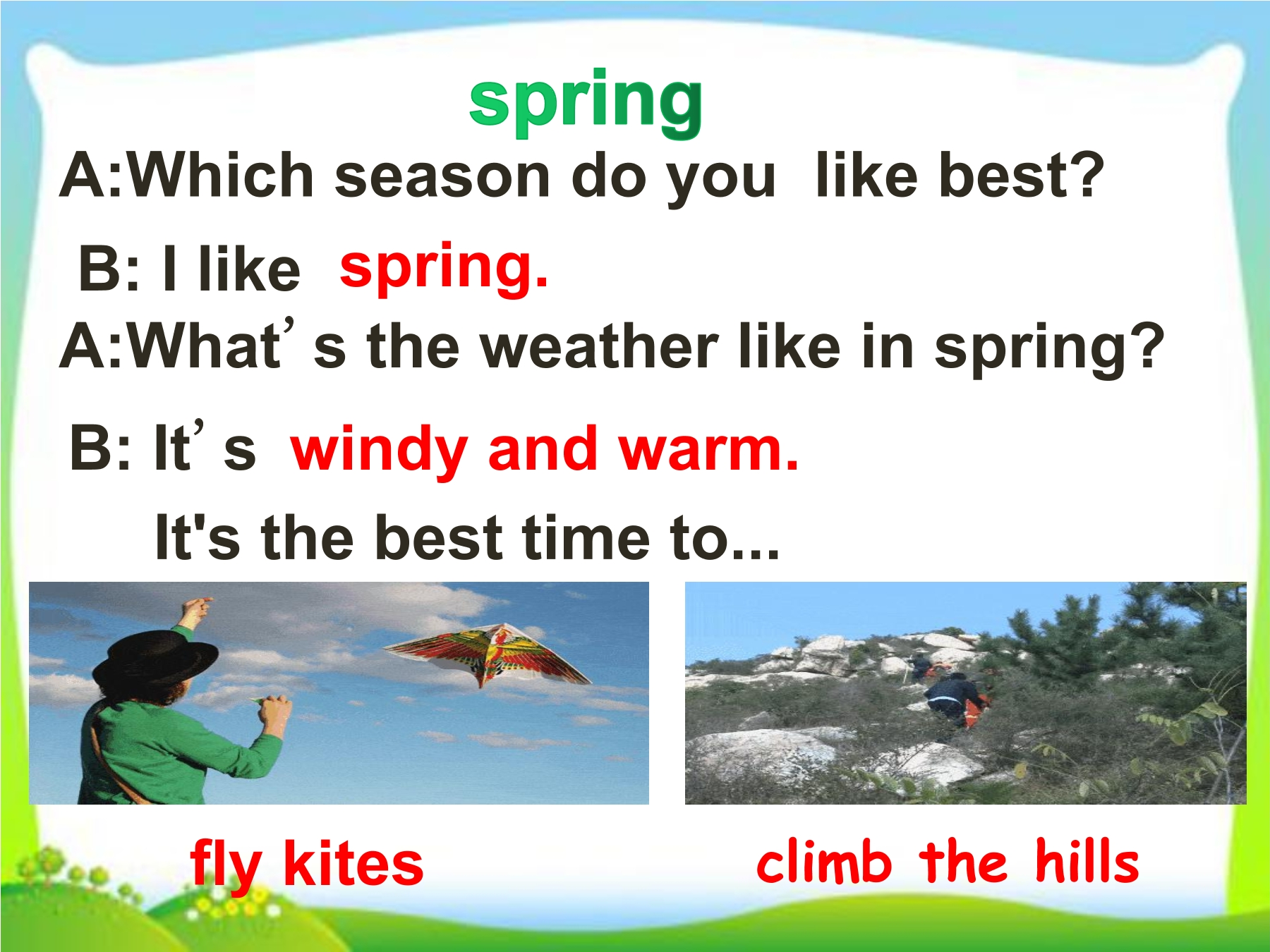 spring

A:Which season do you like best?

B: I like spring.

A:What’s the weather like in spring?

B: It’s windy and warm.

It's the best time to...

fly kites

climb the hills